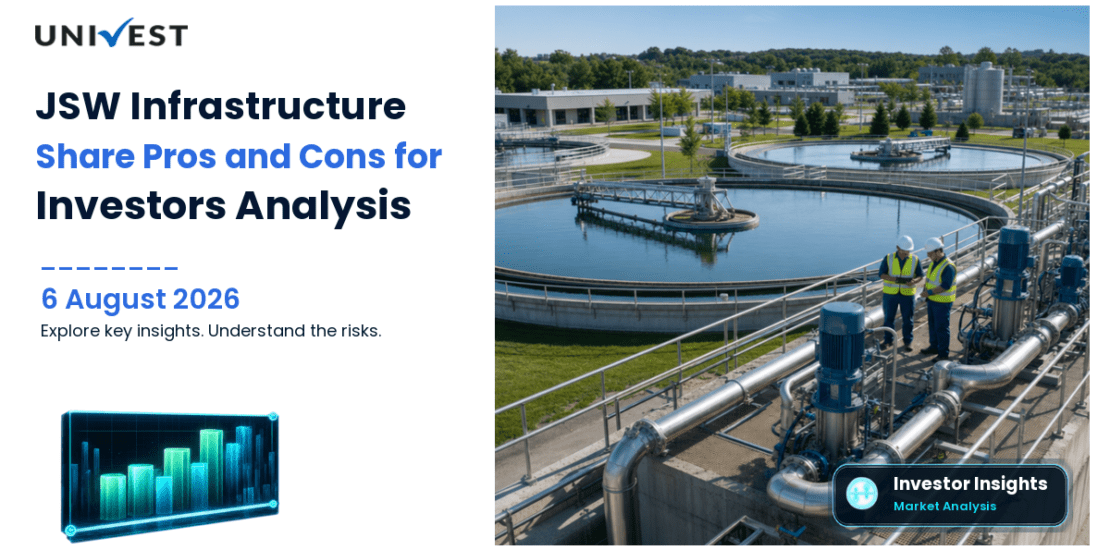 UNIVEST

JSW Infrastructure
Share Pros and Cons for
Investors Analysis

6 August 2026
Explore key insights. Understand the risks.

Investor Insights
Market Analysis